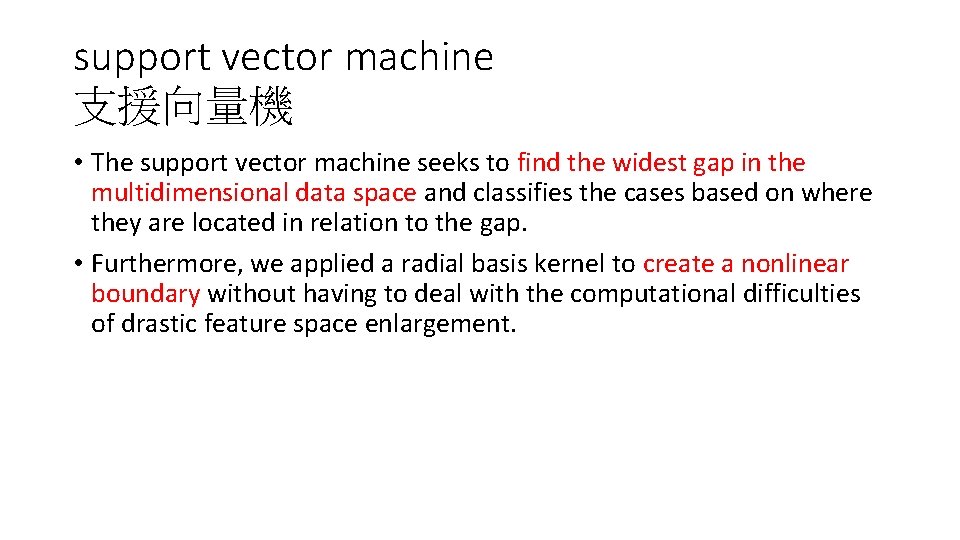 support vector machine
支援向量機

• The support vector machine seeks to find the widest gap in the multidimensional data space and classifies the cases based on where they are located in relation to the gap.

• Furthermore, we applied a radial basis kernel to create a nonlinear boundary without having to deal with the computational difficulties of drastic feature space enlargement.